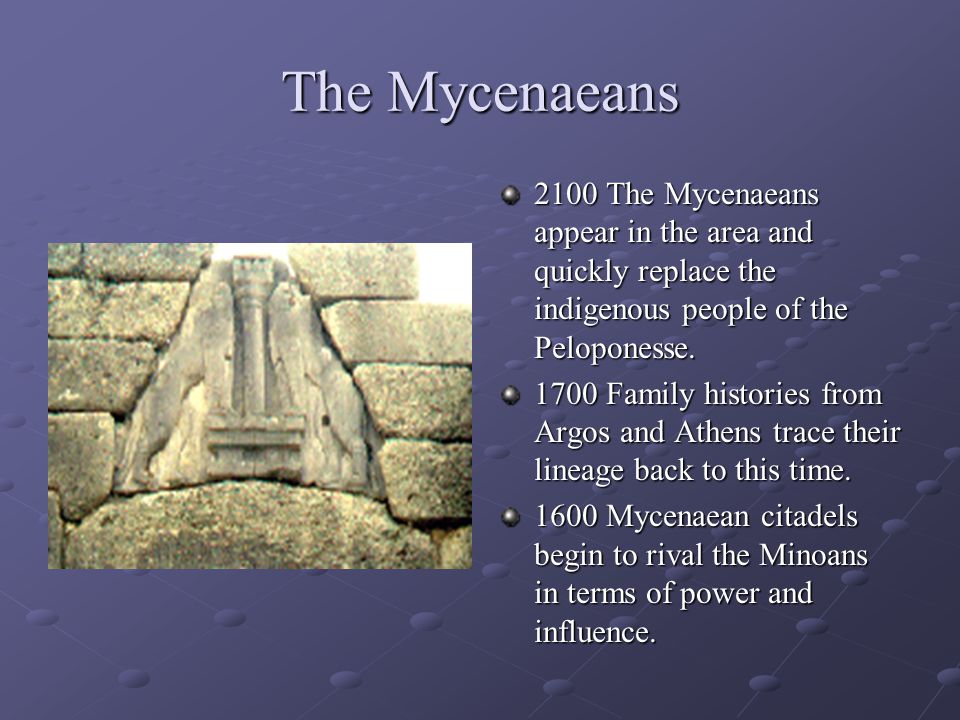 The Mycenaeans

2100 The Mycenaeans appear in the area and quickly replace the indigenous people of the Peloponesse.

1700 Family histories from Argos and Athens trace their lineage back to this time.

1600 Mycenaean citadels begin to rival the Minoans in terms of power and influence.